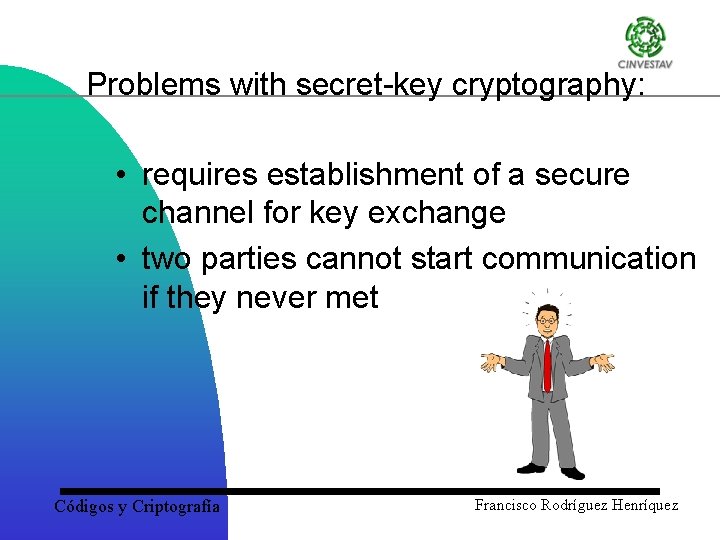 CINVESTAV

Problems with secret-key cryptography:

• requires establishment of a secure channel for key exchange
• two parties cannot start communication if they never met

Códigos y Criptografía

Francisco Rodríguez Henríquez